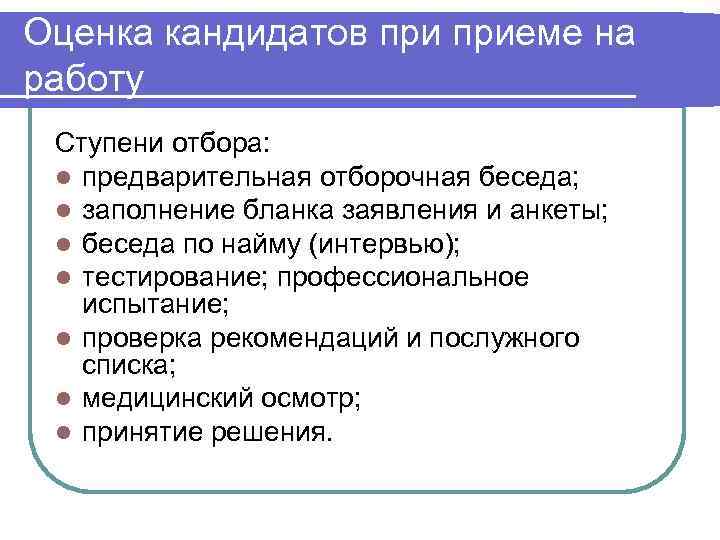 Оценка кандидатов при приеме на работу

Ступени отбора:
- предварительная отборочная беседа;
- заполнение бланка заявления и анкеты;
- беседа по найму (интервью);
- тестирование; профессиональное испытание;
- проверка рекомендаций и послужного списка;
- медицинский осмотр;
- принятие решения.